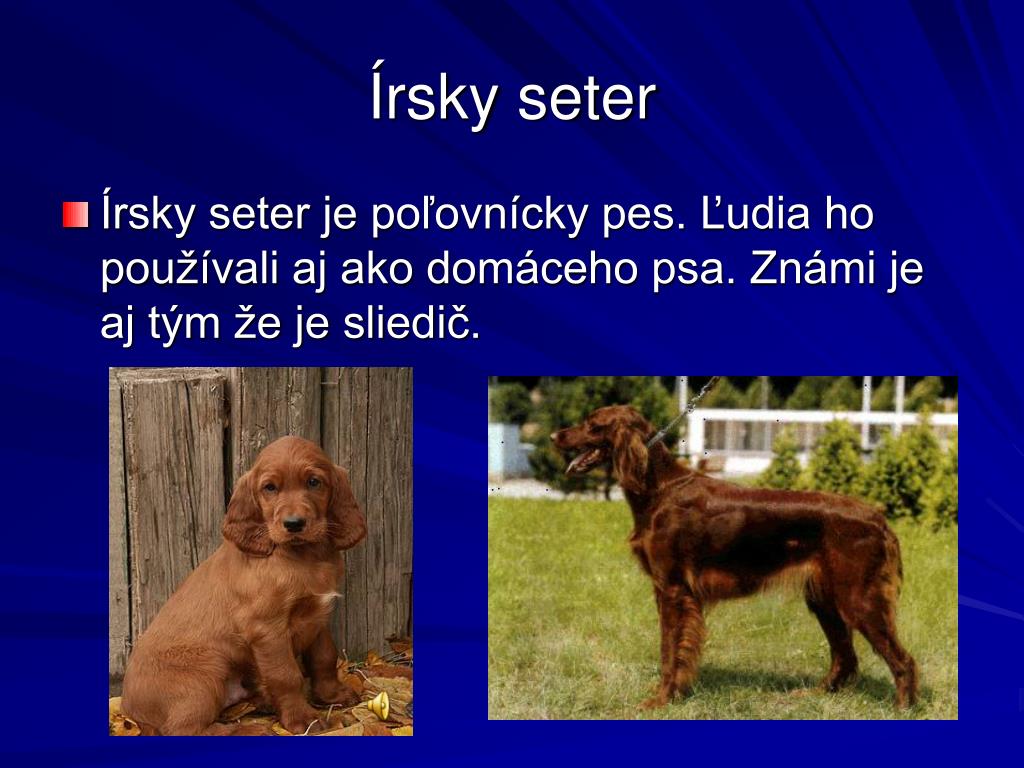 Írsky seter

Írsky seter je poľovnícky pes. Ľudia ho používali aj ako domáceho psa. Známi je aj tým že je sliedič.